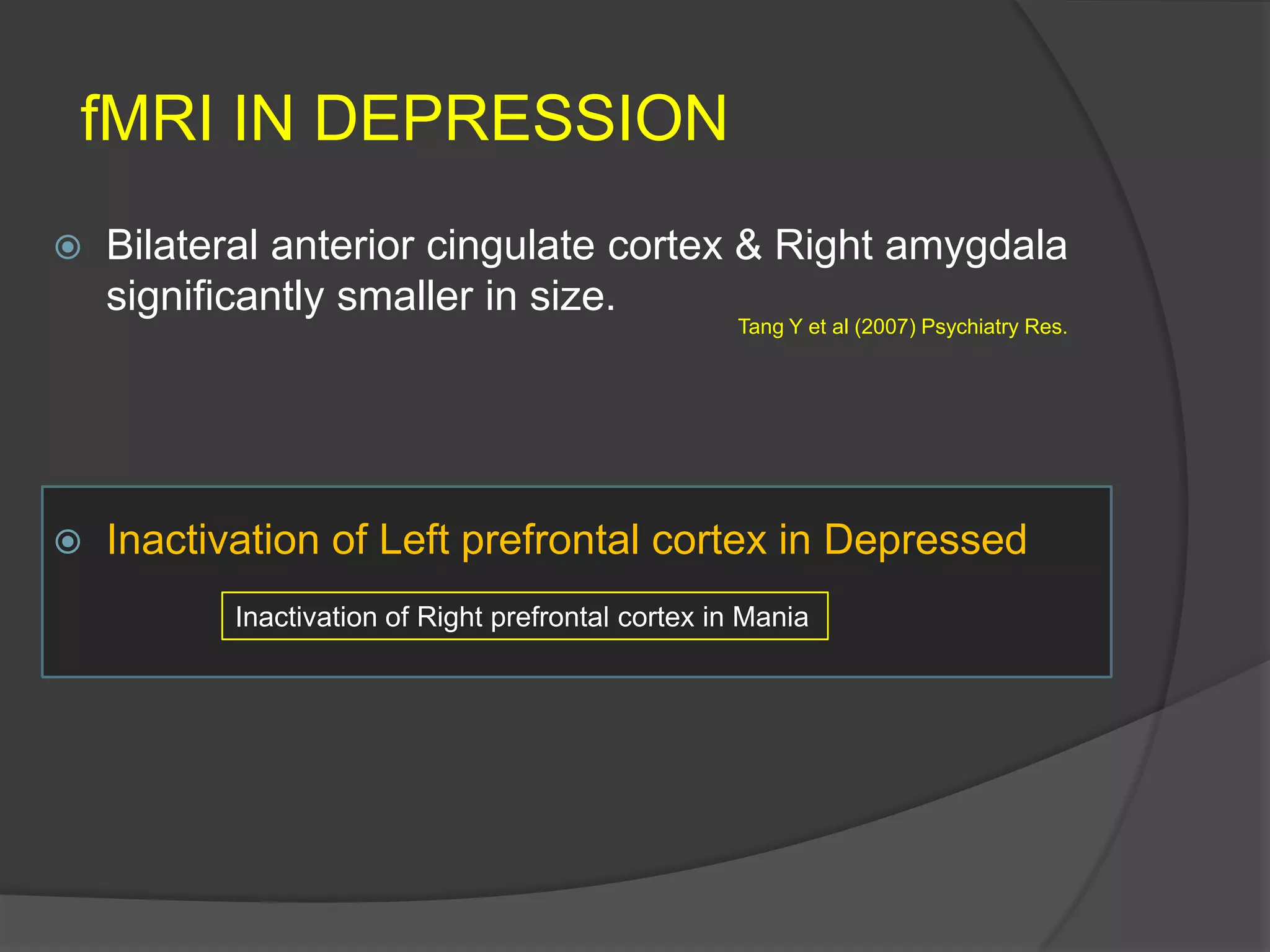 fMRI IN DEPRESSION

Bilateral anterior cingulate cortex & Right amygdala significantly smaller in size.

Tang Y et al (2007) Psychiatry Res.

Inactivation of Left prefrontal cortex in Depressed

Inactivation of Right prefrontal cortex in Mania